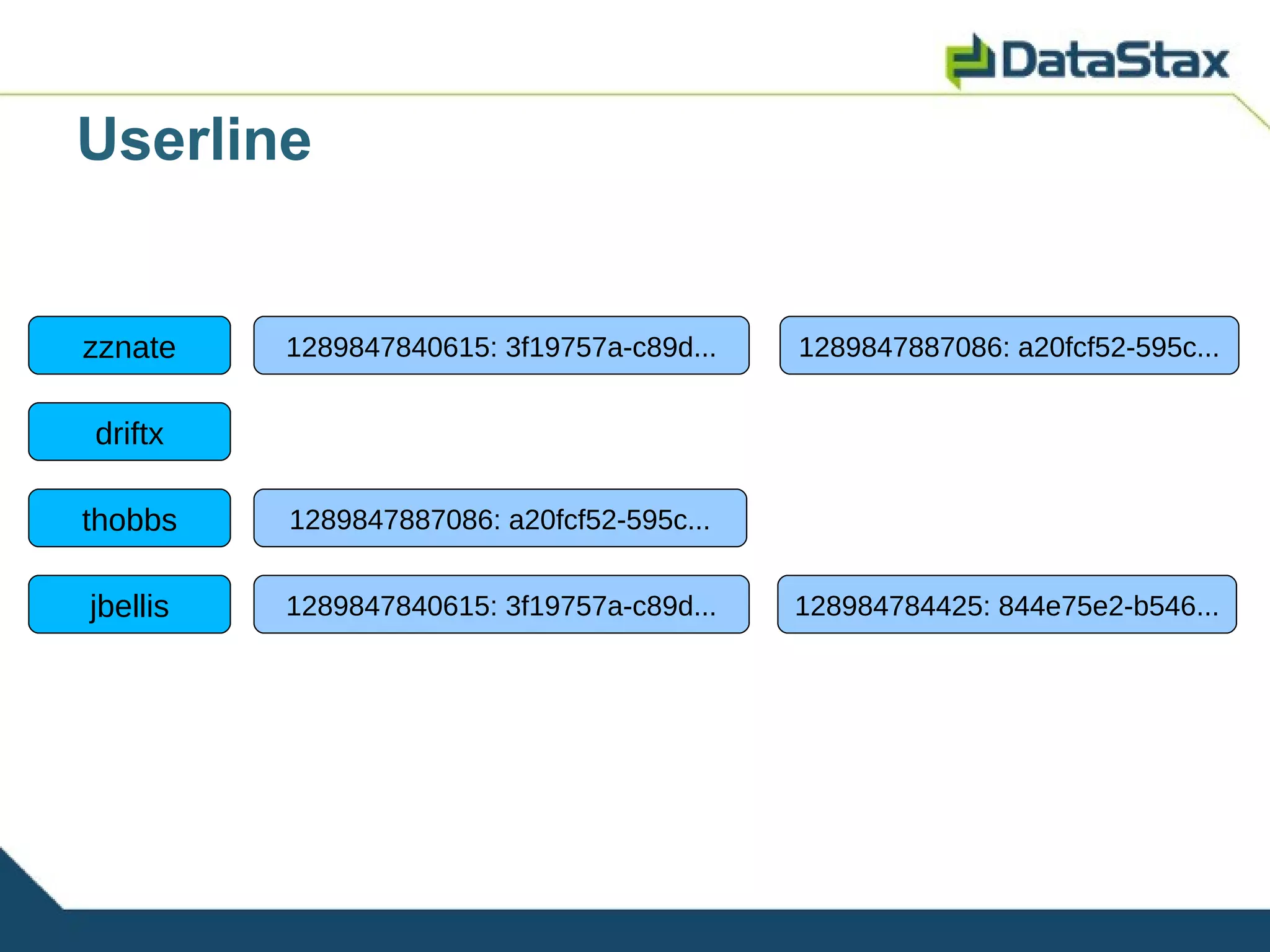 DataStax

Userline

zznate

1289847840615: 3f19757a-c89d...

1289847887086: a20fcf52-595c...

driftx

thobbs

1289847887086: a20fcf52-595c...

jbellis

1289847840615: 3f19757a-c89d...

128984784425: 844e75e2-b546...